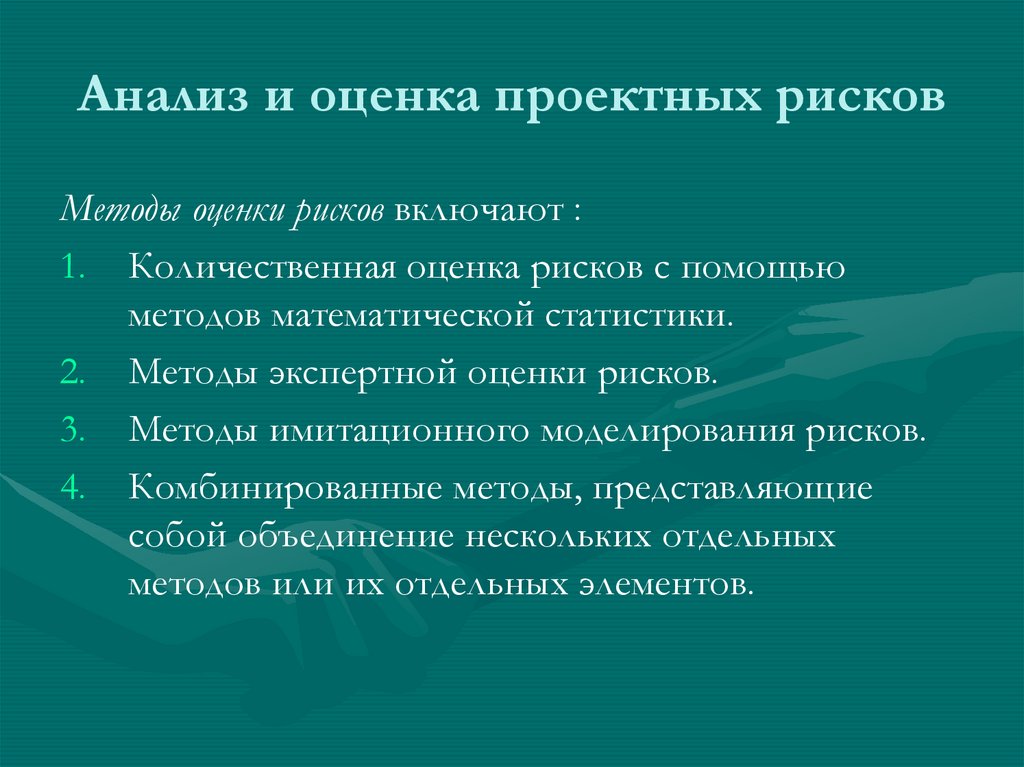 Анализ и оценка проектных рисков

Методы оценки рисков включают :

1. Количественная оценка рисков с помощью методов математической статистики.
2. Методы экспертной оценки рисков.
3. Методы имитационного моделирования рисков.
4. Комбинированные методы, представляющие собой объединение нескольких отдельных методов или их отдельных элементов.